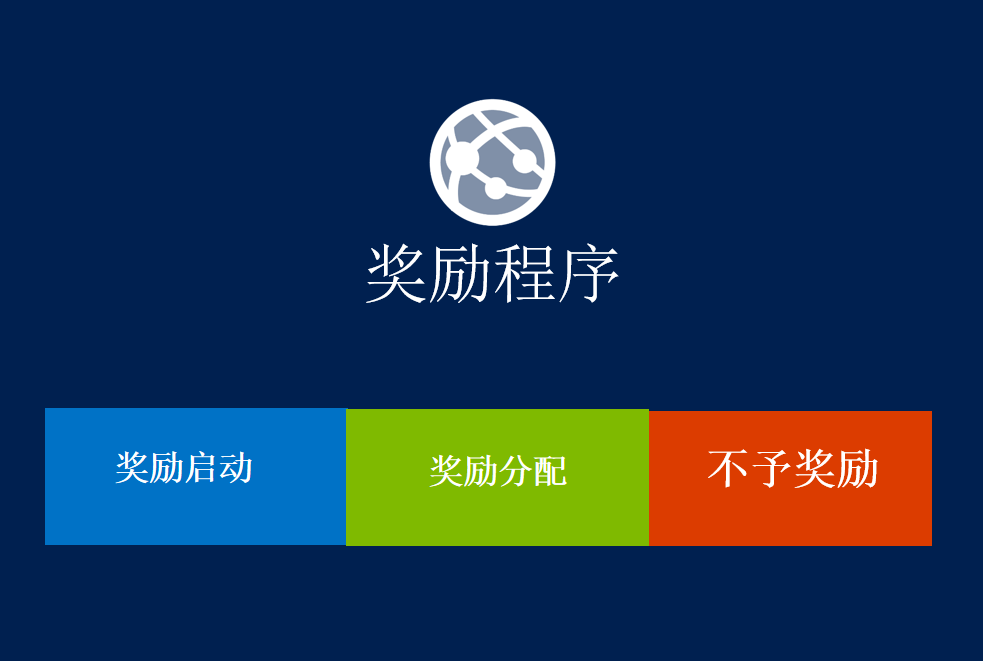 奖励程序

奖励启动

奖励分配

不予奖励